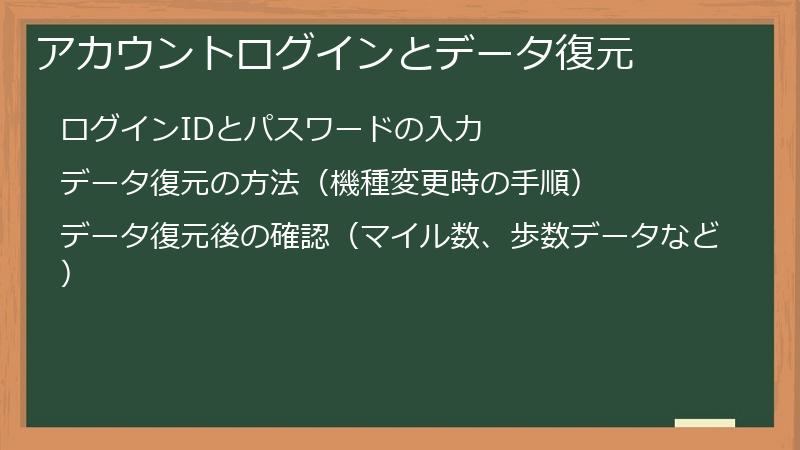 アカウントログインとデータ復元

ログインIDとパスワードの入力

データ復元の方法（機種変更時の手順）

データ復元後の確認（マイル数、歩数データなど）